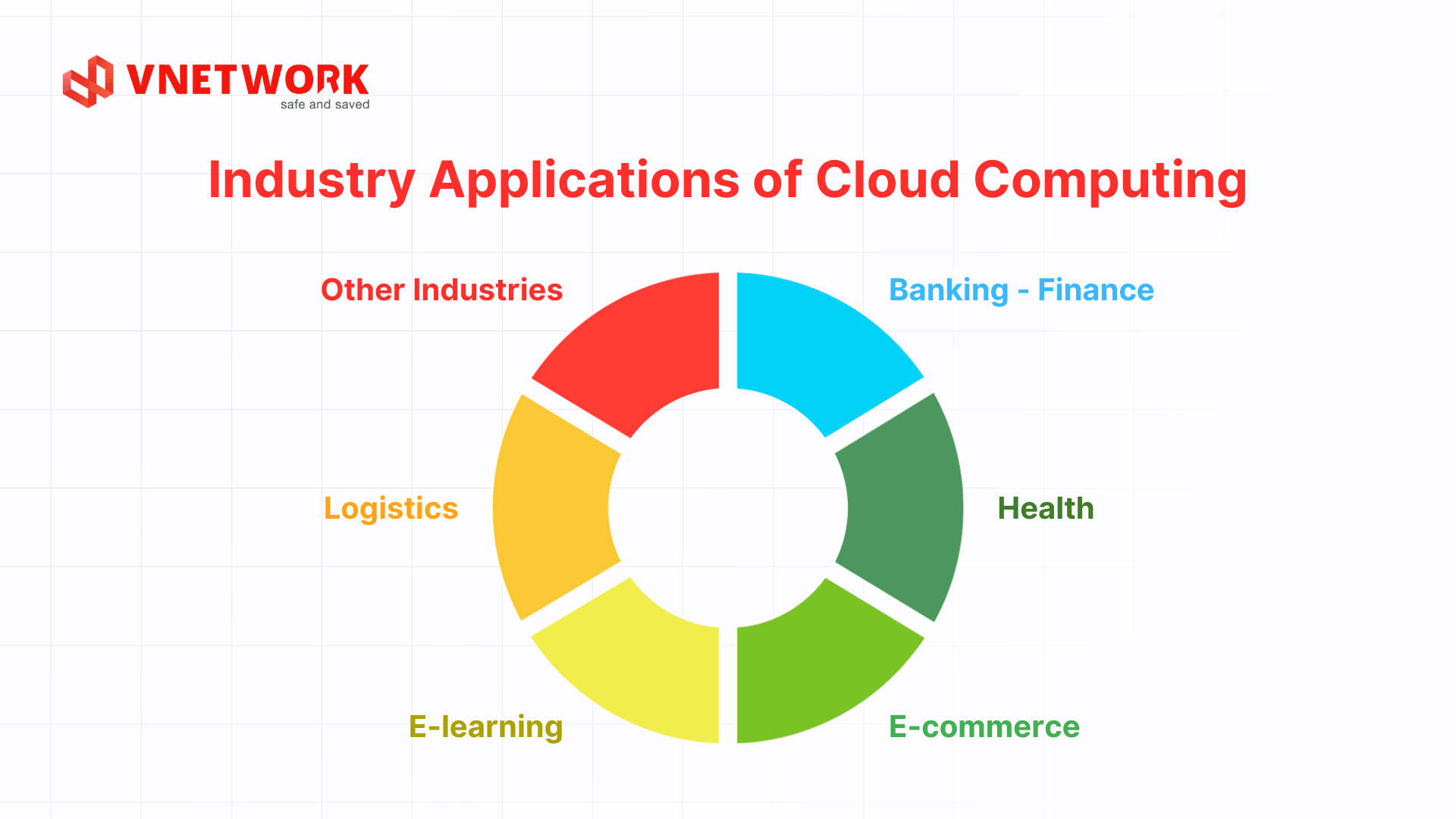 VNETWORK
safe and saved

Industry Applications of Cloud Computing

Other Industries

Banking - Finance

Logistics

Health

E-learning

E-commerce